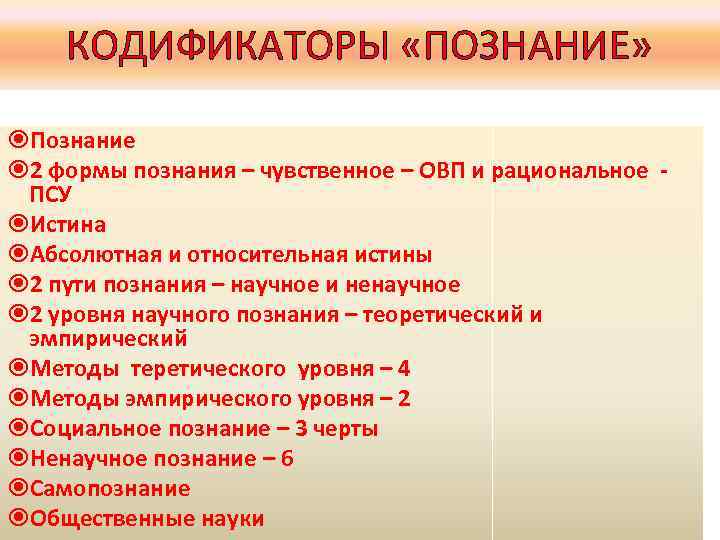 КОДИФИКАТОРЫ «ПОЗНАНИЕ»

Познание
2 формы познания – чувственное – ОВП и рациональное - ПСУ
Истина
Абсолютная и относительная истины
2 пути познания – научное и ненаучное
2 уровня научного познания – теоретический и эмпирический
Методы теретического уровня – 4
Методы эмпирического уровня – 2
Социальное познание – 3 черты
Ненаучное познание – 6
Самопознание
Общественные науки